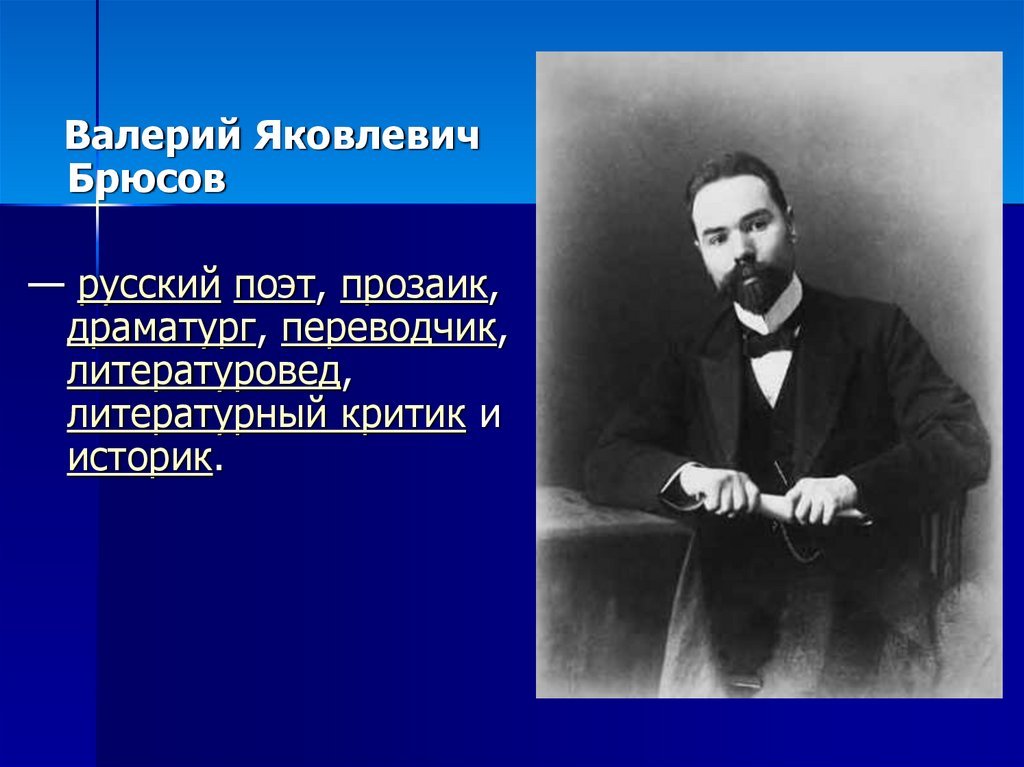 Валерий Яковлевич Брюсов

— русский поэт, прозаик, драматург, переводчик, литературовед, литературный критик и историк.